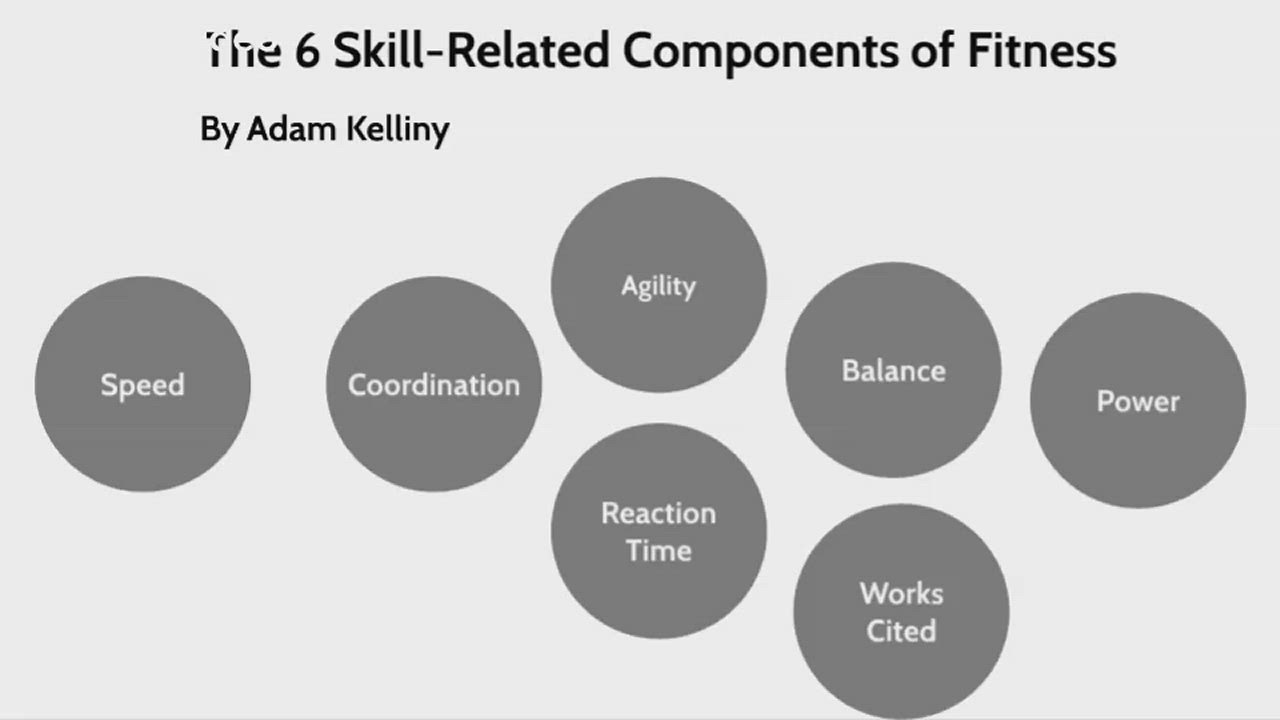 The 6 Skill-Related Components of Fitness

By Adam Kelliny

Speed

Coordination

Agility

Reaction Time

Balance

Works Cited

Power